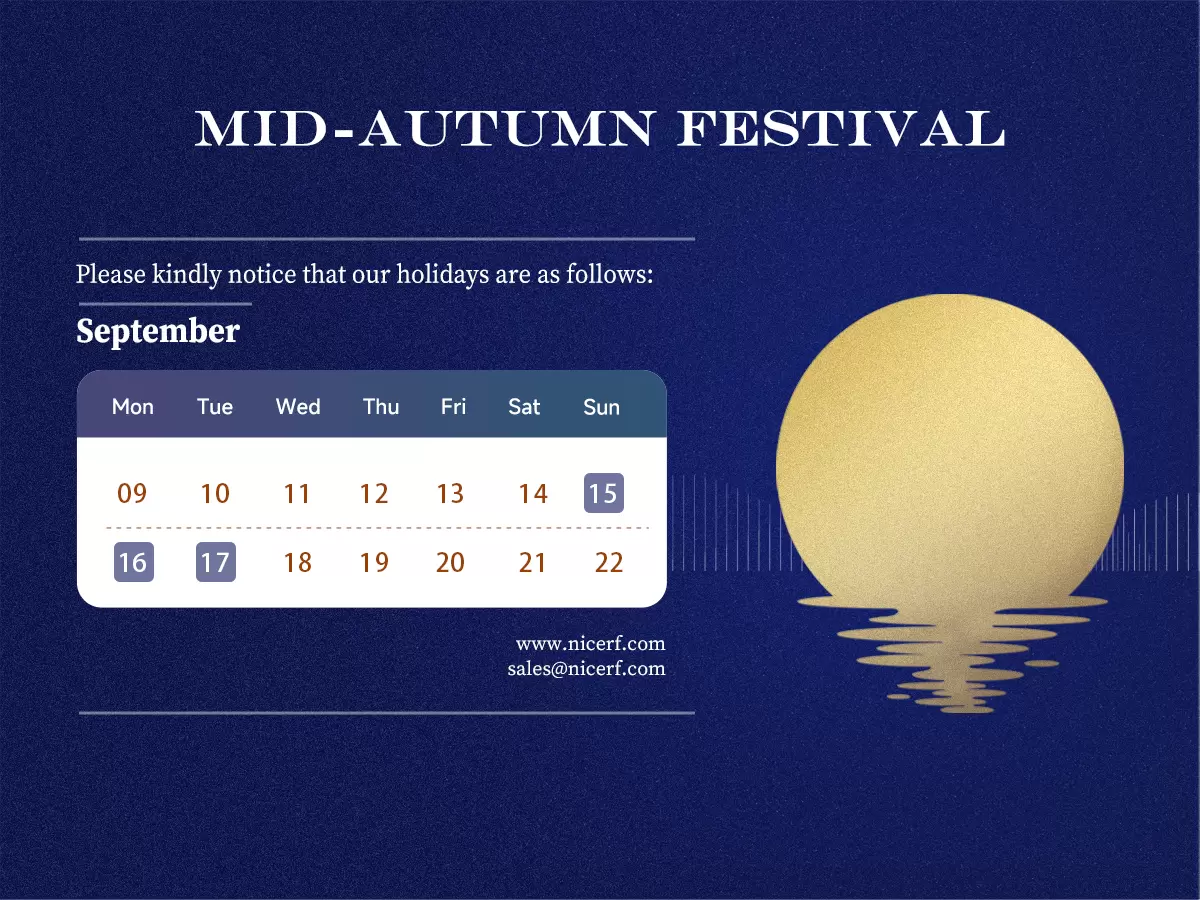 MID-AUTUMN FESTIVAL

Please kindly notice that our holidays are as follows:

September

| Mon | Tue | Wed | Thu | Fri | Sat | Sun |
|---|---|---|---|---|---|---|
| 09 | 10 | 11 | 12 | 13 | 14 | 15 |
| 16 | 17 | 18 | 19 | 20 | 21 | 22 |

www.nicerf.com
sales@nicerf.com